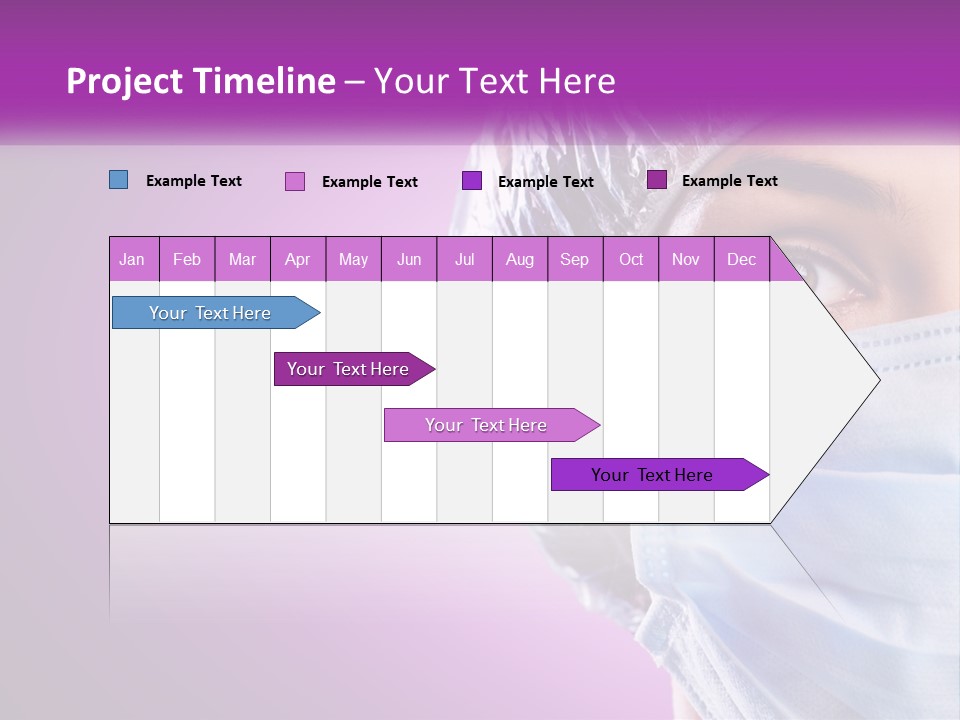 Project Timeline – Your Text Here

Example Text Example Text Example Text Example Text

| Jan | Feb | Mar | Apr | May | Jun | Jul | Aug | Sep | Oct | Nov | Dec |
|---|---|---|---|---|---|---|---|---|---|---|---|

Your Text Here

Your Text Here

Your Text Here

Your Text Here